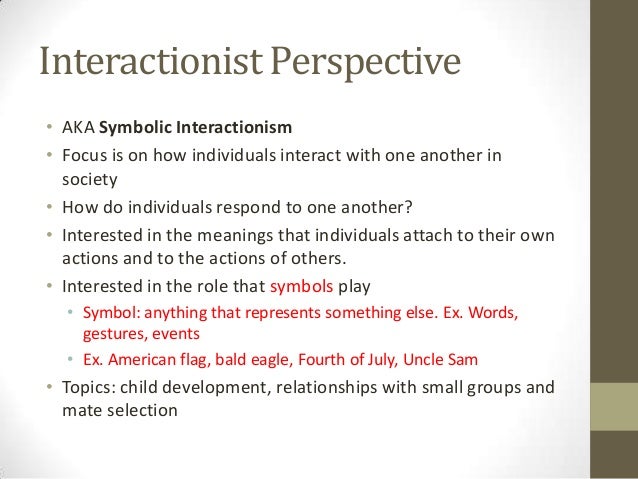 Interactionist Perspective

• AKA Symbolic Interactionism
• Focus is on how individuals interact with one another in society
• How do individuals respond to one another?
• Interested in the meanings that individuals attach to their own actions and to the actions of others.
• Interested in the role that symbols play
  • Symbol: anything that represents something else. Ex. Words, gestures, events
  • Ex. American flag, bald eagle, Fourth of July, Uncle Sam
• Topics: child development, relationships with small groups and mate selection